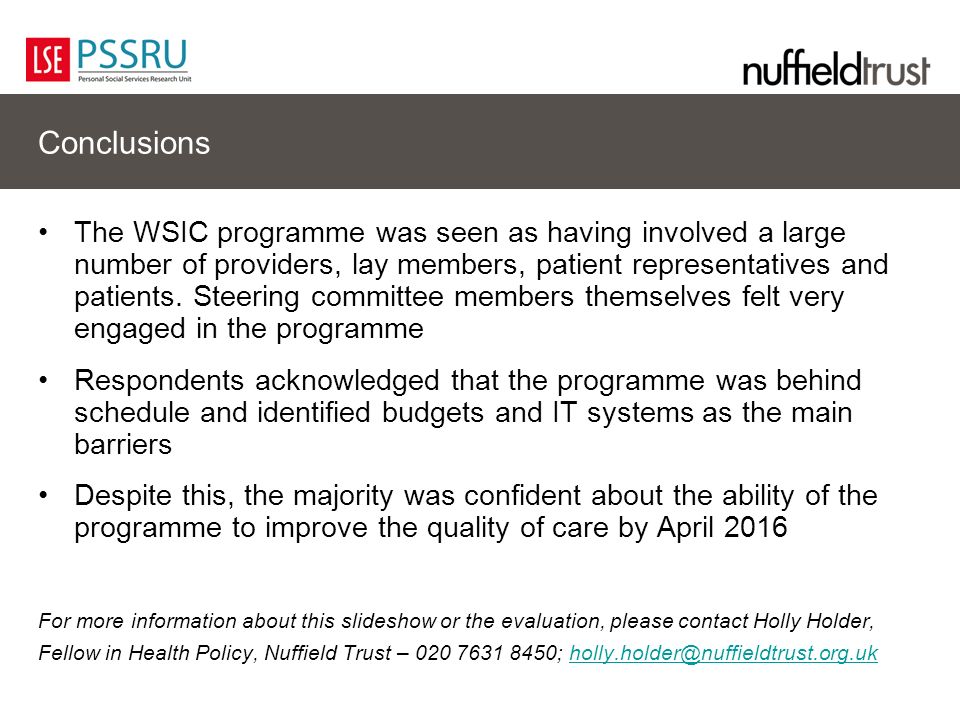 LSE PSSRU
Personal Social Services Research Unit

nuffieldtrust

Conclusions

• The WSIC programme was seen as having involved a large number of providers, lay members, patient representatives and patients. Steering committee members themselves felt very engaged in the programme

• Respondents acknowledged that the programme was behind schedule and identified budgets and IT systems as the main barriers

• Despite this, the majority was confident about the ability of the programme to improve the quality of care by April 2016

For more information about this slideshow or the evaluation, please contact Holly Holder, Fellow in Health Policy, Nuffield Trust – 020 7631 8450; holly.holder@nuffieldtrust.org.uk